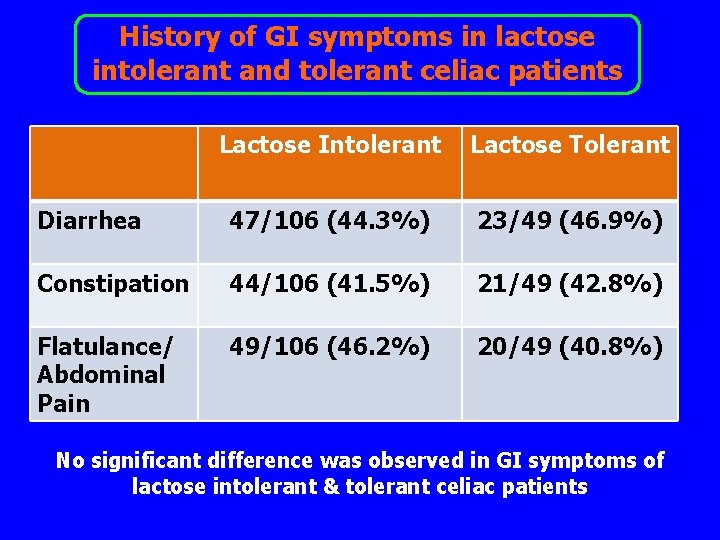 History of GI symptoms in lactose intolerant and tolerant celiac patients

| | Lactose Intolerant | Lactose Tolerant |
|---|---|---|
| Diarrhea | 47/106 (44.3%) | 23/49 (46.9%) |
| Constipation | 44/106 (41.5%) | 21/49 (42.8%) |
| Flatulance/ Abdominal Pain | 49/106 (46.2%) | 20/49 (40.8%) |

No significant difference was observed in GI symptoms of lactose intolerant & tolerant celiac patients